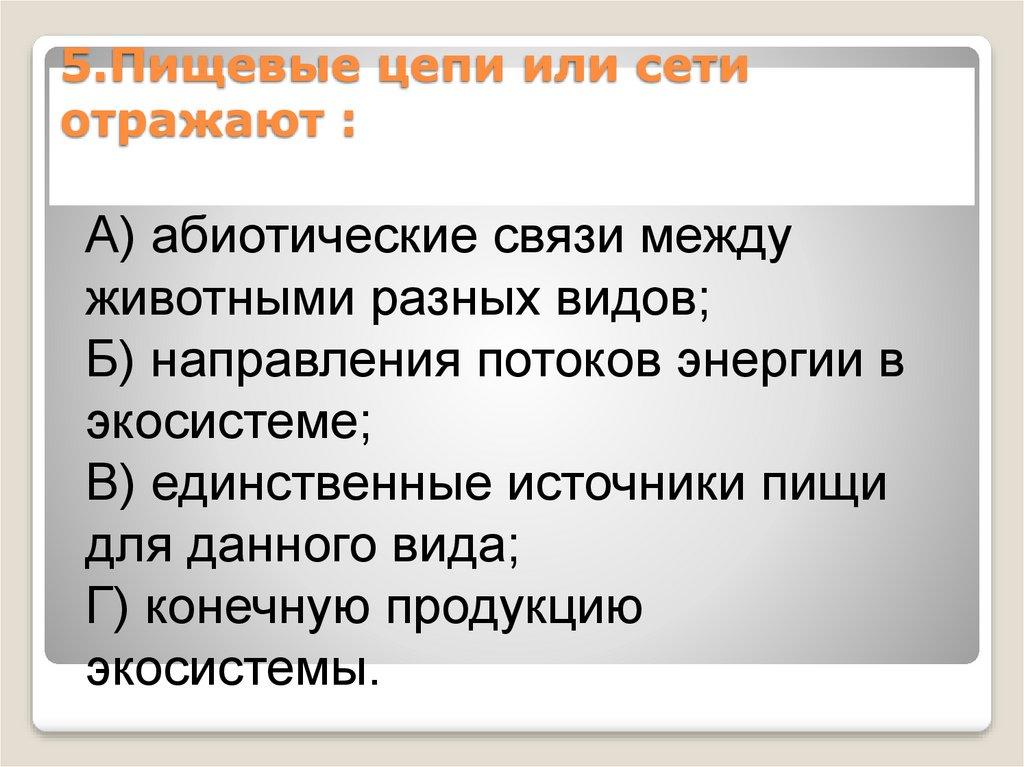 5.Пищевые цепи или сети отражают :

А) абиотические связи между животными разных видов;
Б) направления потоков энергии в экосистеме;
В) единственные источники пищи для данного вида;
Г) конечную продукцию экосистемы.